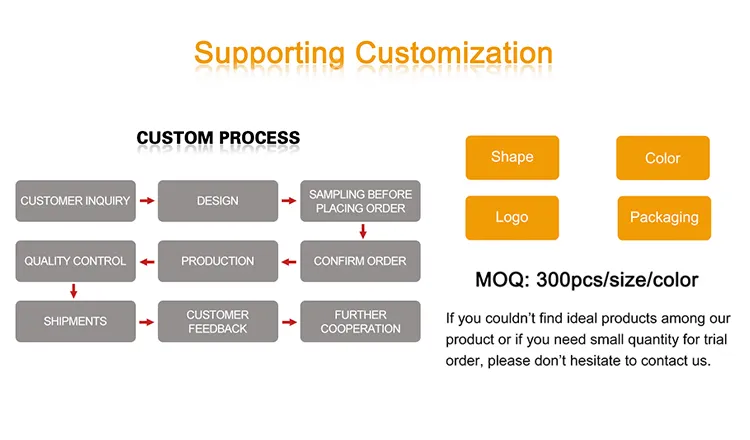 Supporting Customization

CUSTOM PROCESS

CUSTOMER INQUIRY

DESIGN

SAMPLING BEFORE PLACING ORDER

CONFIRM ORDER

PRODUCTION

QUALITY CONTROL

SHIPMENTS

CUSTOMER FEEDBACK

FURTHER COOPERATION

Shape

Color

Logo

Packaging

MOQ: 300pcs/size/color

If you couldn't find ideal products among our product or if you need small quantity for trial order, please don't hesitate to contact us.